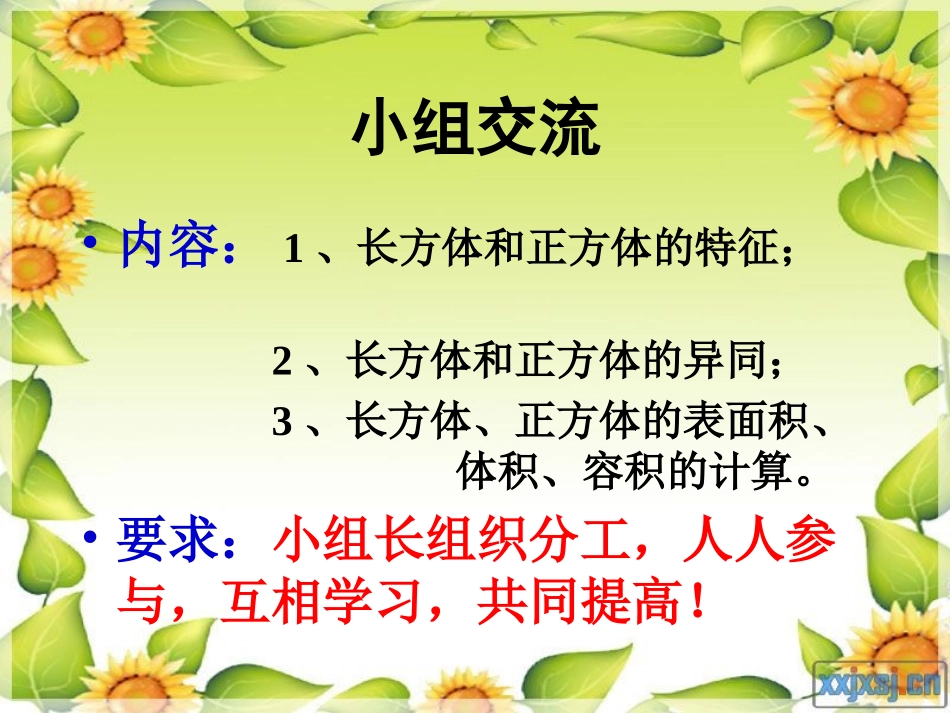 小组交流

• 内容： 1 、长方体和正方体的特征；

2 、长方体和正方体的异同；

3 、长方体、正方体的表面积、体积、容积的计算。

• 要求：小组长组织分工，人人参与，互相学习，共同提高！

xxjxsj.cn